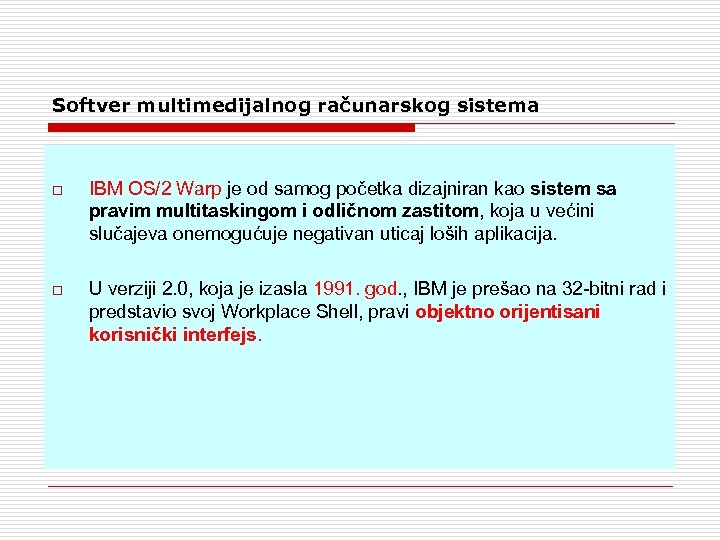 Softver multimedijalnog računarskog sistema

□ IBM OS/2 Warp je od samog početka dizajniran kao sistem sa pravim multitaskingom i odličnom zastitom, koja u većini slučajeva onemogućuje negativan uticaj loših aplikacija.

□ U verziji 2.0, koja je izasla 1991. god., IBM je prešao na 32-bitni rad i predstavio svoj Workplace Shell, pravi objektno orijentisani korisnički interfejs.